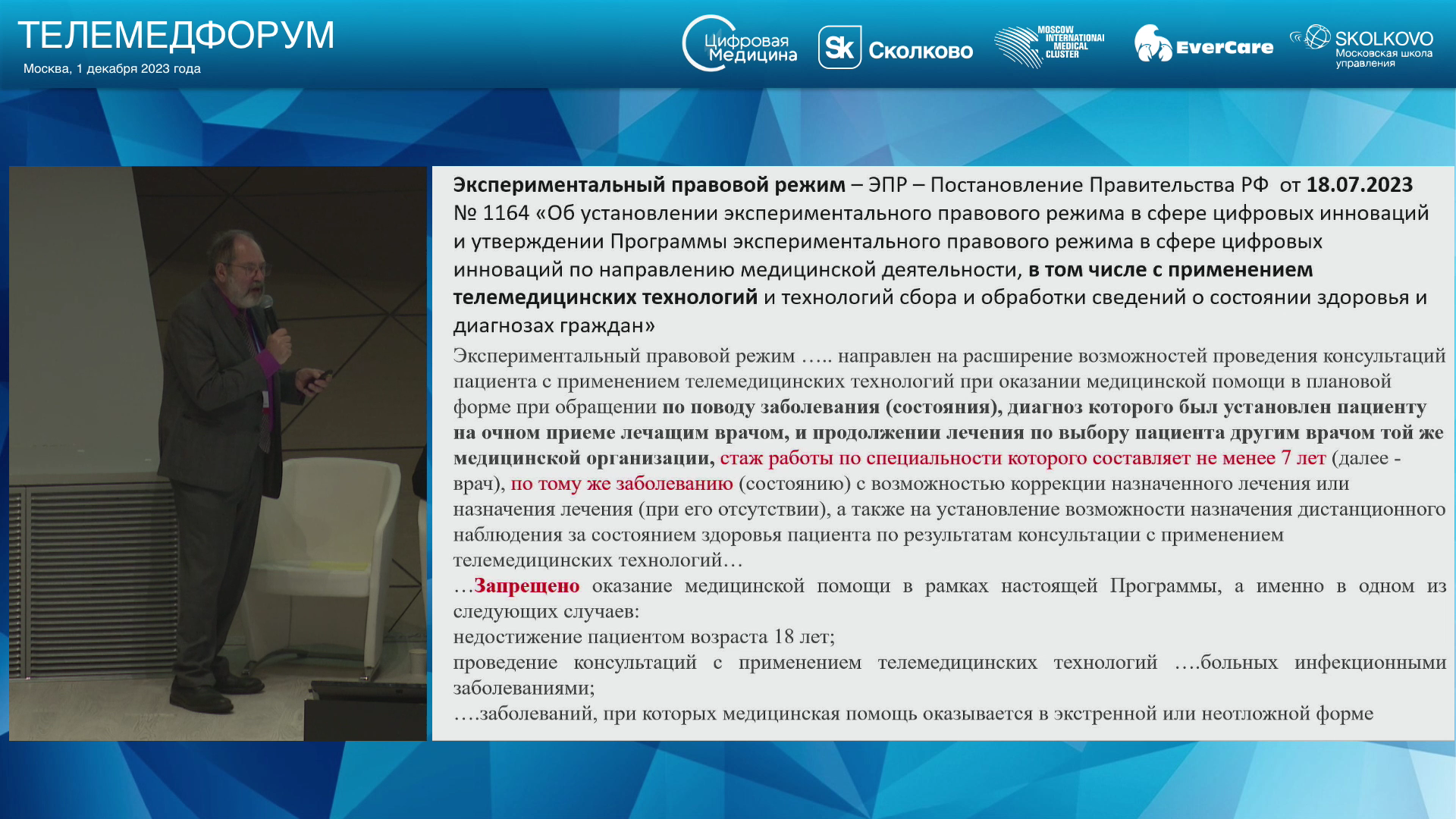 ТЕЛЕМЕДФОРУМ
Москва, 1 декабря 2023 года

Цифровая Медицина
Sk Сколково
MOSCOW INTERNATIONAL MEDICAL CLUSTER
EverCare
SKOLKOVO Московская школа управления

Экспериментальный правовой режим – ЭПР – Постановление Правительства РФ от 18.07.2023 № 1164 «Об установлении экспериментального правового режима в сфере цифровых инноваций и утверждении Программы экспериментального правового режима в сфере цифровых инноваций по направлению медицинской деятельности, в том числе с применением телемедицинских технологий и технологий сбора и обработки сведений о состоянии здоровья и диагнозах граждан»

Экспериментальный правовой режим ….. направлен на расширение возможностей проведения консультаций пациента с применением телемедицинских технологий при оказании медицинской помощи в плановой форме при обращении по поводу заболевания (состояния), диагноз которого был установлен пациенту на очном приеме лечащим врачом, и продолжении лечения по выбору пациента другим врачом той же медицинской организации, стаж работы по специальности которого составляет не менее 7 лет (далее - врач), по тому же заболеванию (состоянию) с возможностью коррекции назначенного лечения или назначения лечения (при его отсутствии), а также на установление возможности назначения дистанционного наблюдения за состоянием здоровья пациента по результатам консультации с применением телемедицинских технологий…

…Запрещено оказание медицинской помощи в рамках настоящей Программы, а именно в одном из следующих случаев:
недостижение пациентом возраста 18 лет;
проведение консультаций с применением телемедицинских технологий ….больных инфекционными заболеваниями;
….заболеваний, при которых медицинская помощь оказывается в экстренной или неотложной форме